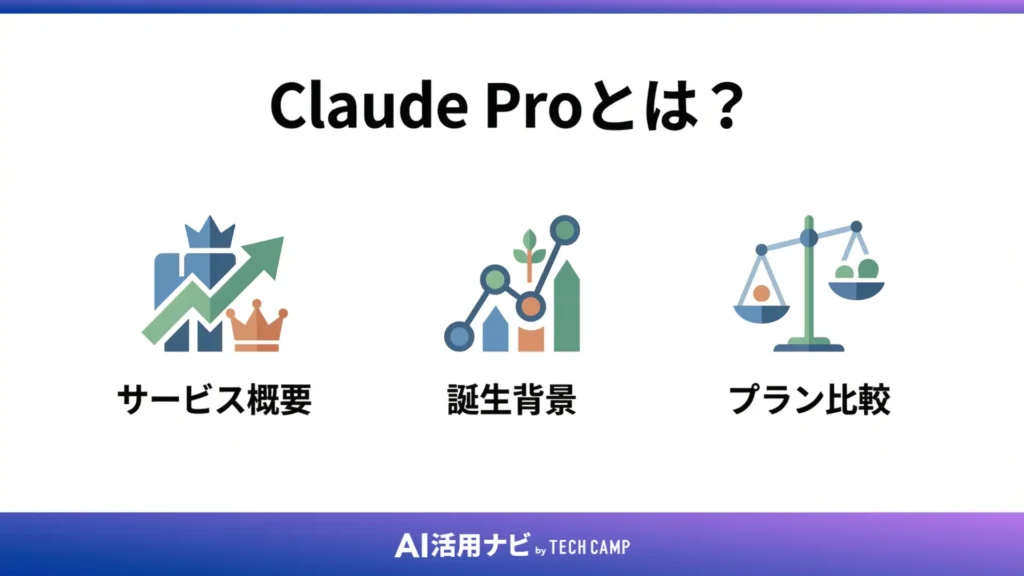 Claude Proとは？

サービス概要

誕生背景

プラン比較

AI活用ナビ by TECH CAMP